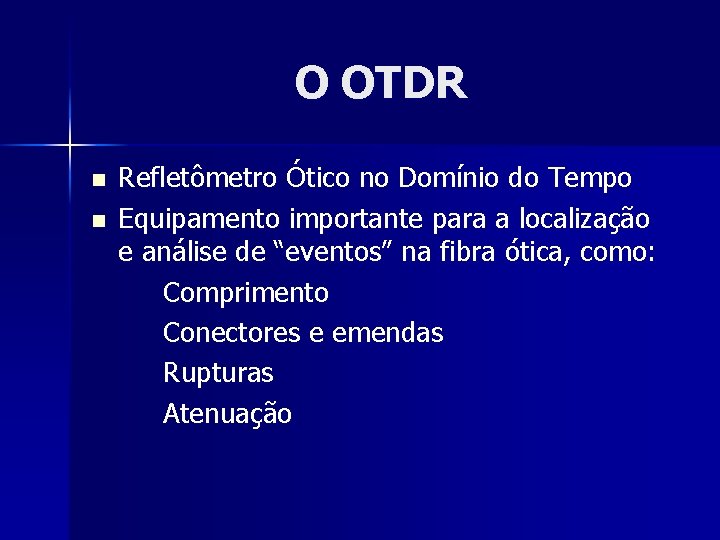 O OTDR

- Refletômetro Ótico no Domínio do Tempo
- Equipamento importante para a localização e análise de “eventos” na fibra ótica, como:

Comprimento

Conectores e emendas

Rupturas

Atenuação